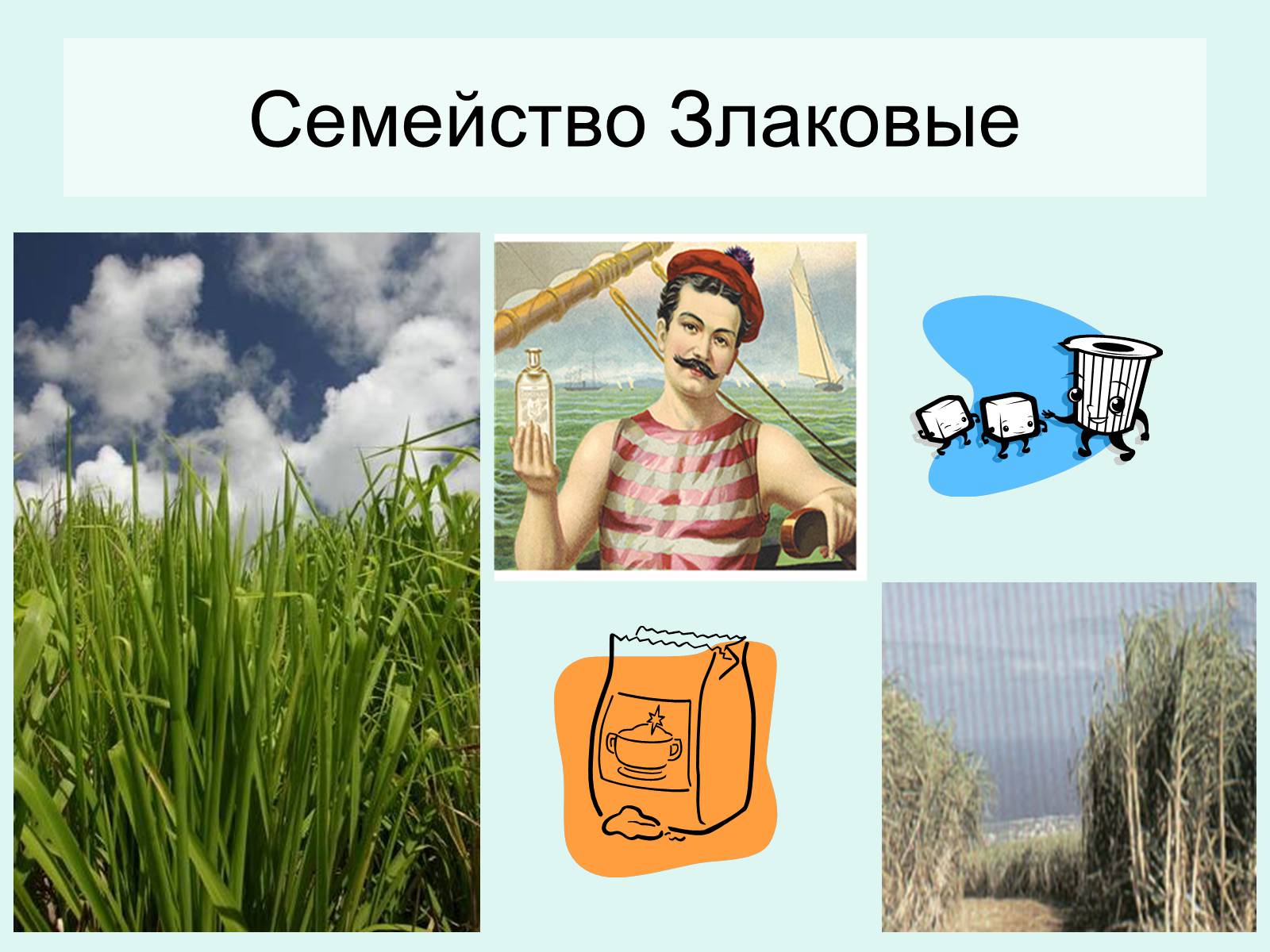 Семейство Злаковые